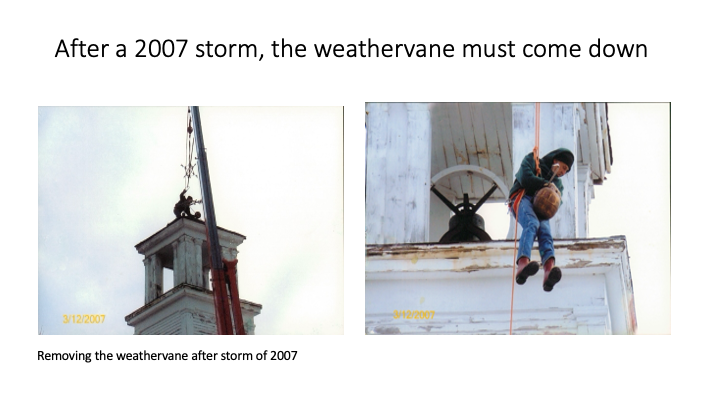 After a 2007 storm, the weathervane must come down

3/12/2007

3/12/2007

Removing the weathervane after storm of 2007